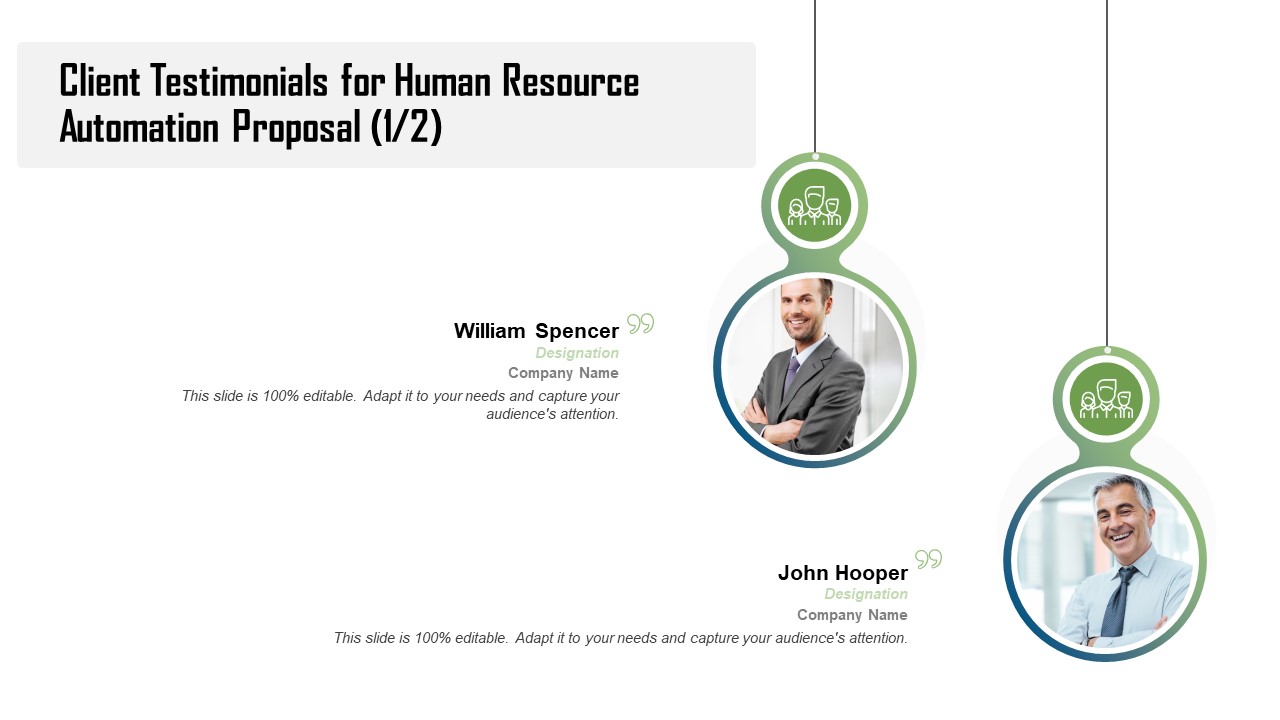 Client Testimonials for Human Resource Automation Proposal (1/2)

William Spencer
Designation
Company Name
This slide is 100% editable. Adapt it to your needs and capture your audience's attention.

John Hooper
Designation
Company Name
This slide is 100% editable. Adapt it to your needs and capture your audience's attention.